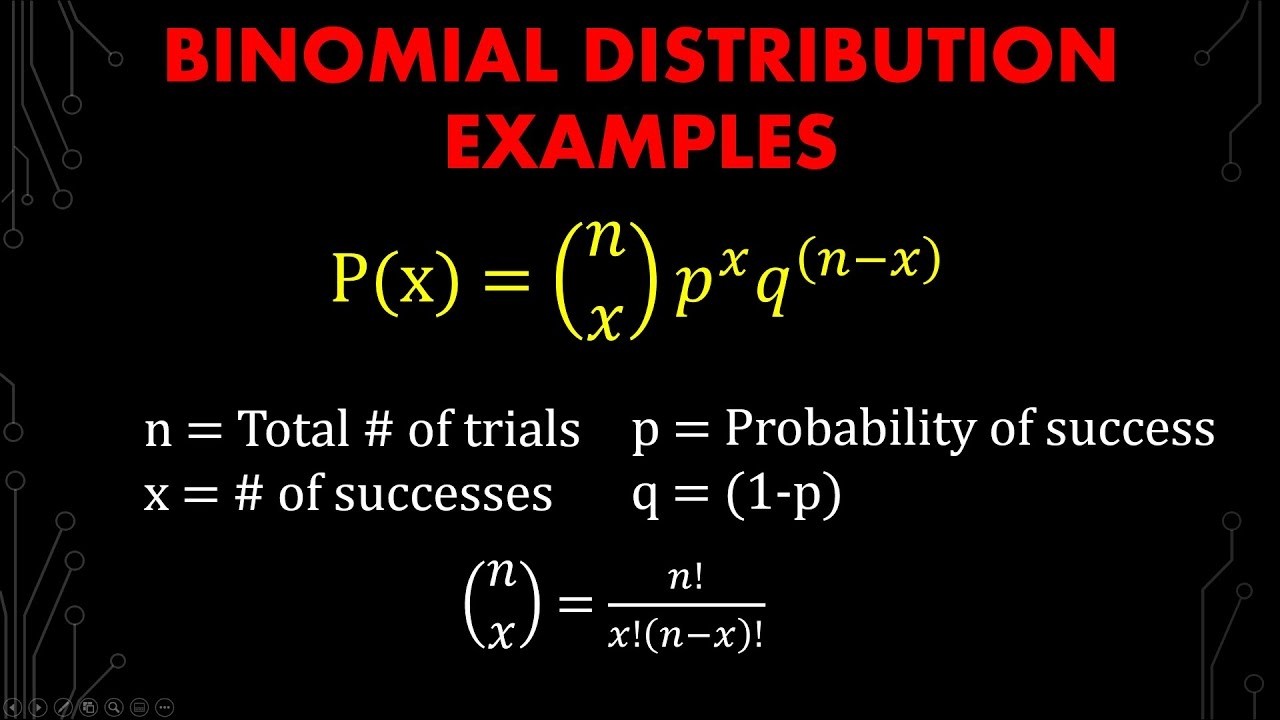 BINOMIAL DISTRIBUTION EXAMPLES

$P(x) = \binom{n}{x} p^x q^{(n-x)}$

n = Total # of trials

x = # of successes

p = Probability of success

q = (1-p)

$\binom{n}{x} = \frac{n!}{x!(n-x)!}$